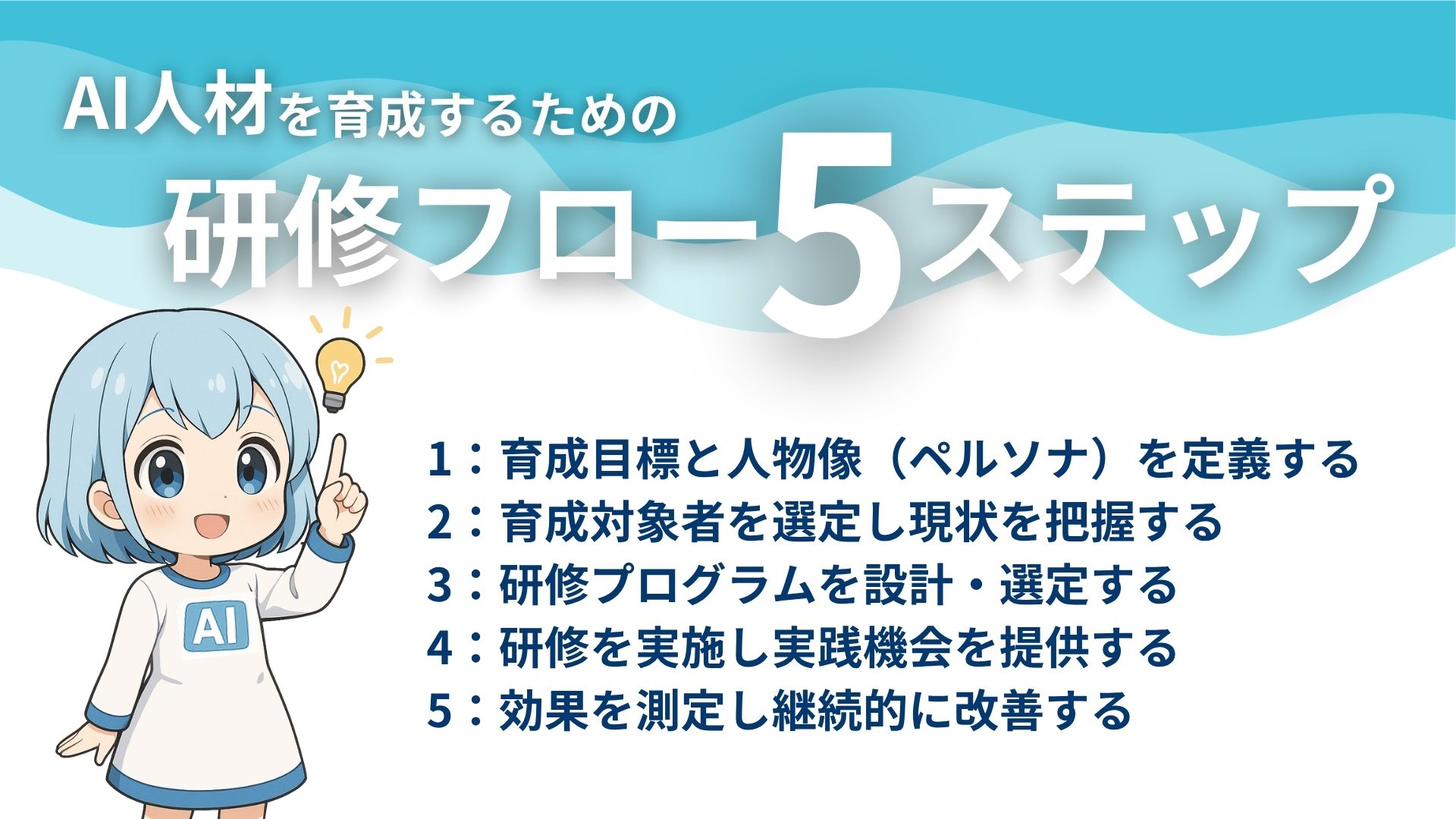 AI人材を育成するための

研修フロー5ステップ

AI

1：育成目標と人物像（ペルソナ）を定義する
2：育成対象者を選定し現状を把握する
3：研修プログラムを設計・選定する
4：研修を実施し実践機会を提供する
5：効果を測定し継続的に改善する